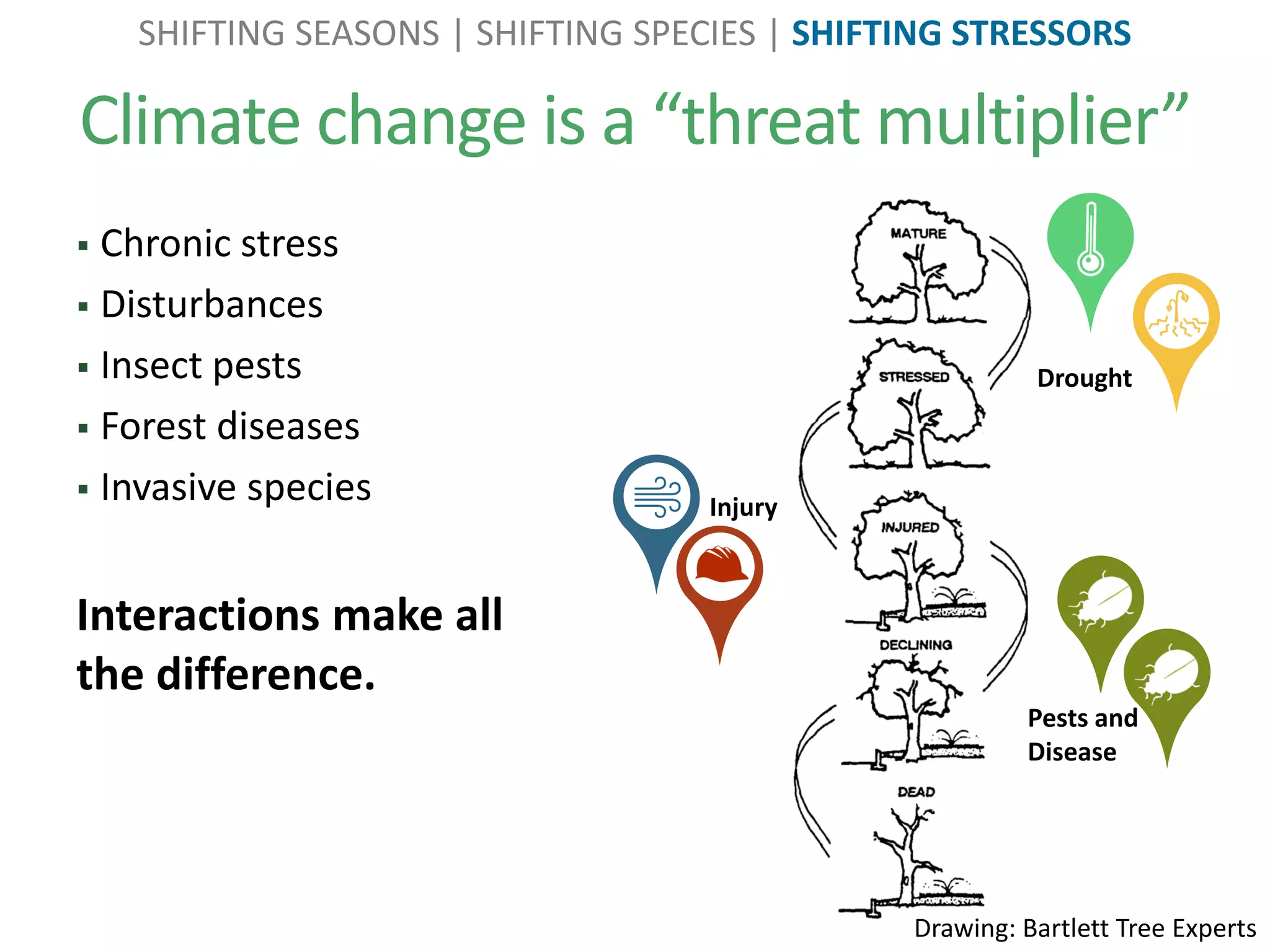 SHIFTING SEASONS | SHIFTING SPECIES | SHIFTING STRESSORS

Climate change is a “threat multiplier”

▪ Chronic stress
▪ Disturbances
▪ Insect pests
▪ Forest diseases
▪ Invasive species

Interactions make all the difference.

MATURE

STRESSED

Drought

Injury

INJURED

DECLINING

Pests and Disease

DEAD

Drawing: Bartlett Tree Experts